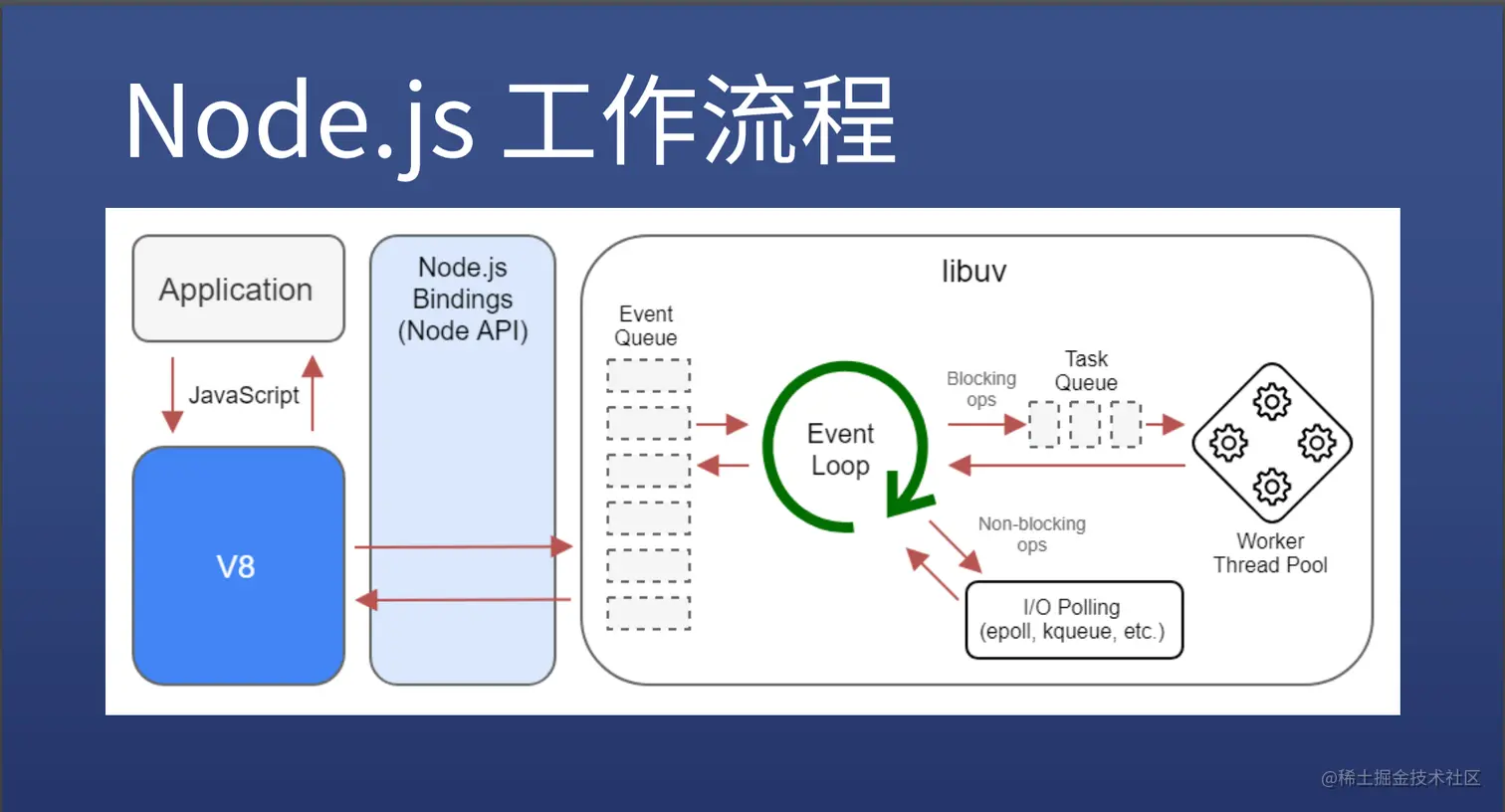 Node.js 工作流程

Application

JavaScript

V8

Node.js Bindings (Node API)

libuv

Event Queue

Event Loop

Blocking ops

Task Queue

Worker Thread Pool

Non-blocking ops

I/O Polling (epoll, kqueue, etc.)

@稀土掘金技术社区